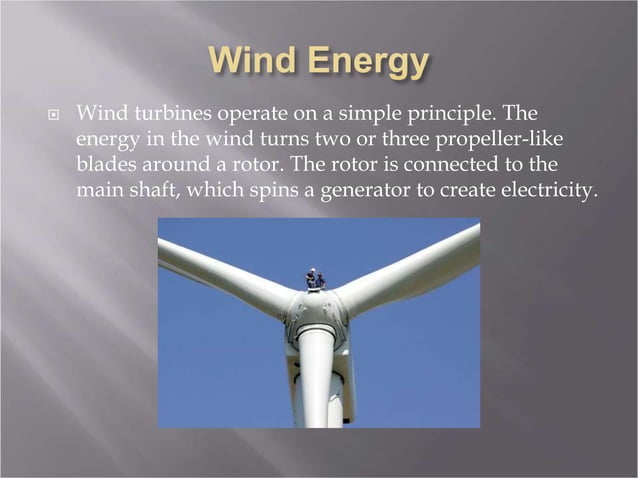 Wind Energy

Wind turbines operate on a simple principle. The energy in the wind turns two or three propeller-like blades around a rotor. The rotor is connected to the main shaft, which spins a generator to create electricity.